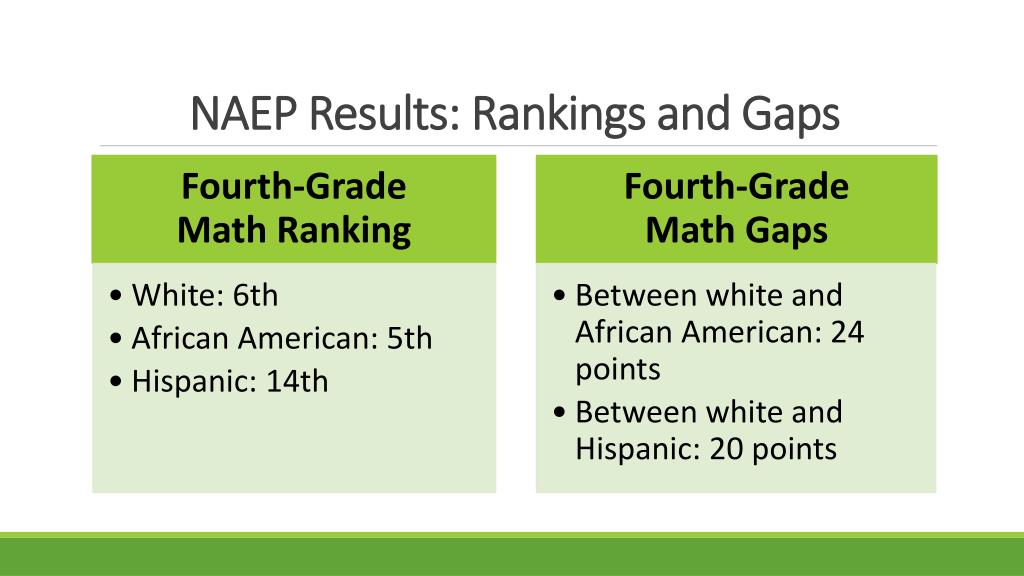 NAEP Results: Rankings and Gaps

Fourth-Grade Math Ranking

• White: 6th
• African American: 5th
• Hispanic: 14th

Fourth-Grade Math Gaps

• Between white and African American: 24 points
• Between white and Hispanic: 20 points